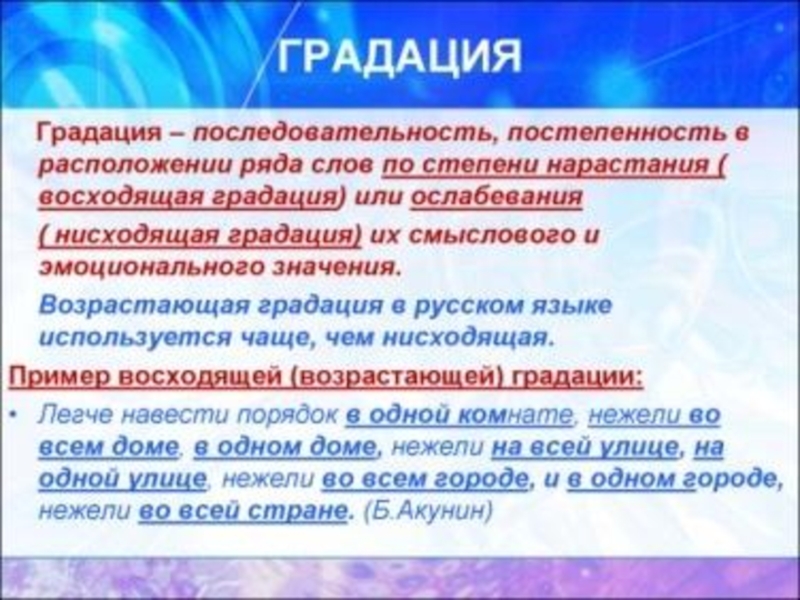 ГРАДАЦИЯ

Градация – последовательность, постепенность в расположении ряда слов по степени нарастания ( восходящая градация) или ослабевания

( нисходящая градация) их смыслового и эмоционального значения.

Возрастающая градация в русском языке используется чаще, чем нисходящая.

Пример восходящей (возрастающей) градации:

• Легче навести порядок в одной комнате, нежели во всем доме, в одном доме, нежели на всей улице, на одной улице, нежели во всем городе, и в одном городе, нежели во всей стране. (Б.Акунин)